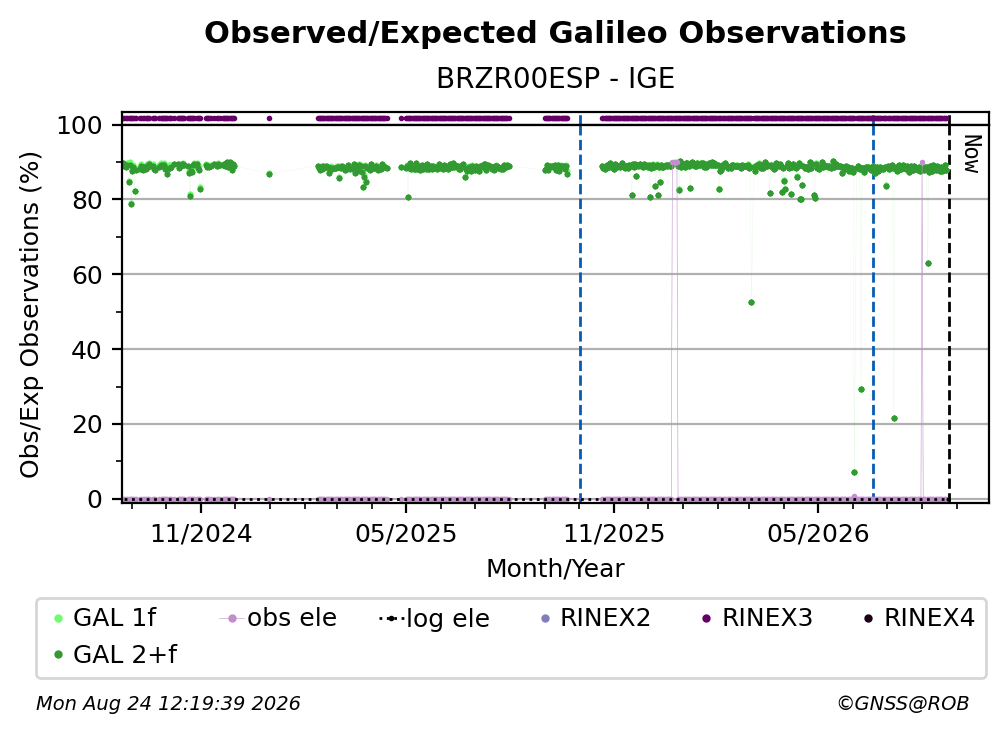 Observed/Expected Galileo Observations
BRZR00ESP - IGE

Obs/Exp Observations (%)

100
80
60
40
20
0

Now

11/2024
05/2025
11/2025
05/2026

Month/Year

GAL 1f
obs ele
log ele
RINEX2
RINEX3
RINEX4
GAL 2+f

Mon Aug 24 12:19:39 2026
©GNSS@ROB